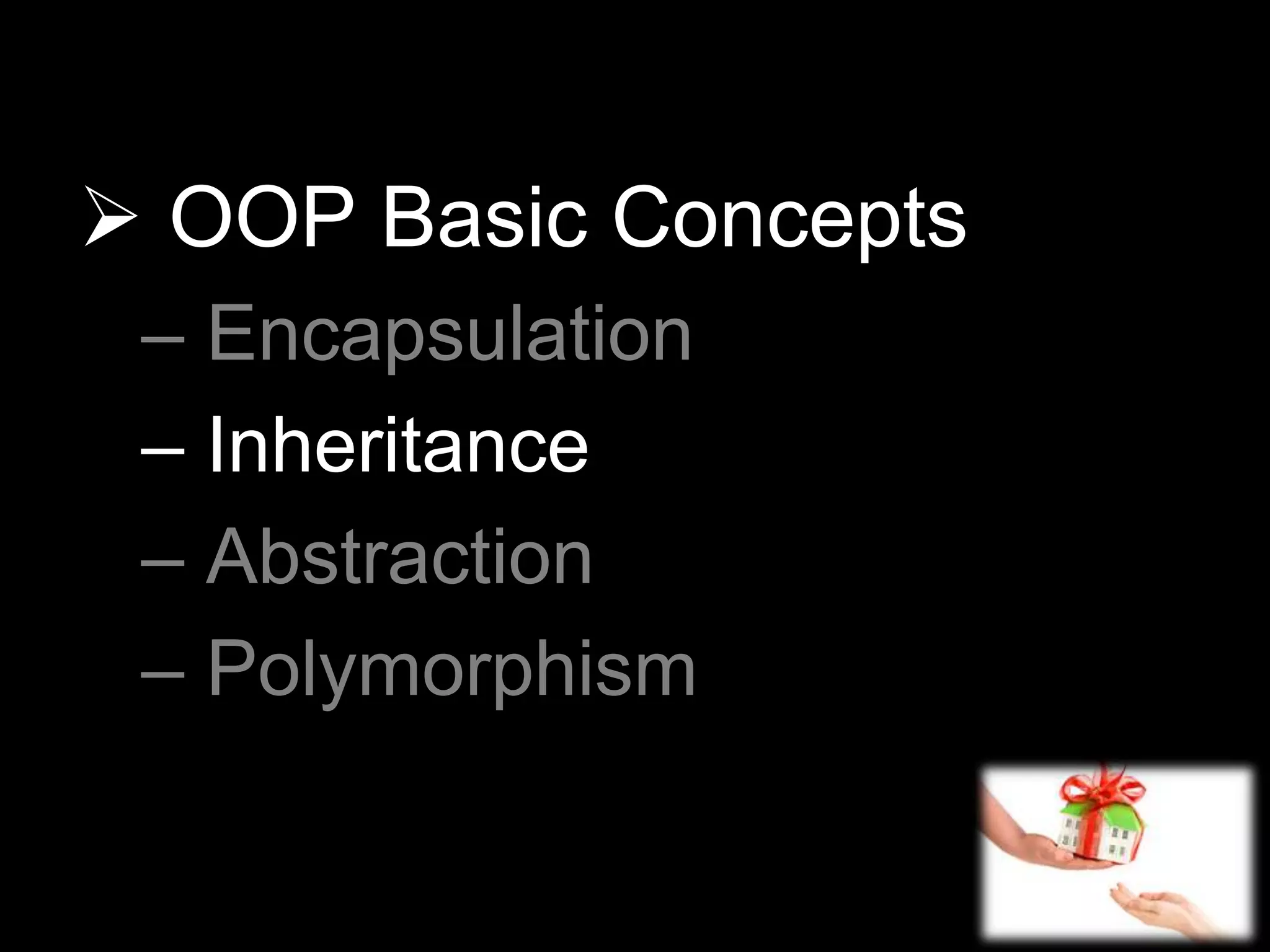 ➢ OOP Basic Concepts

– Encapsulation

– Inheritance

– Abstraction

– Polymorphism